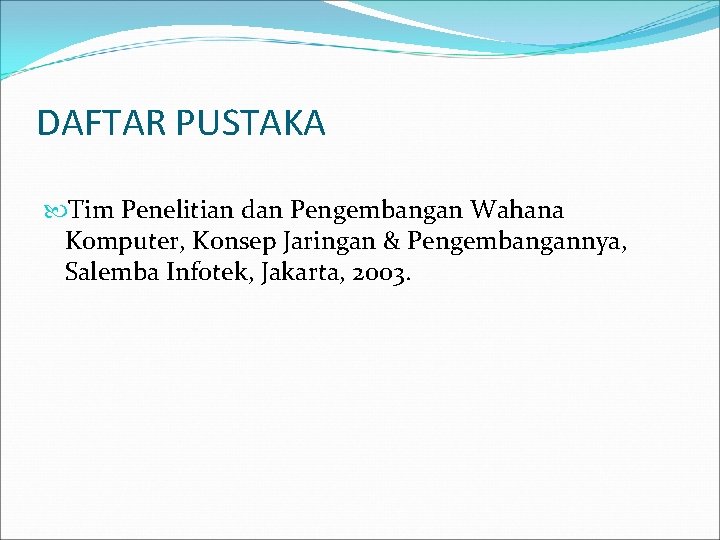 DAFTAR PUSTAKA

Tim Penelitian dan Pengembangan Wahana Komputer, Konsep Jaringan & Pengembangannya, Salemba Infotek, Jakarta, 2003.